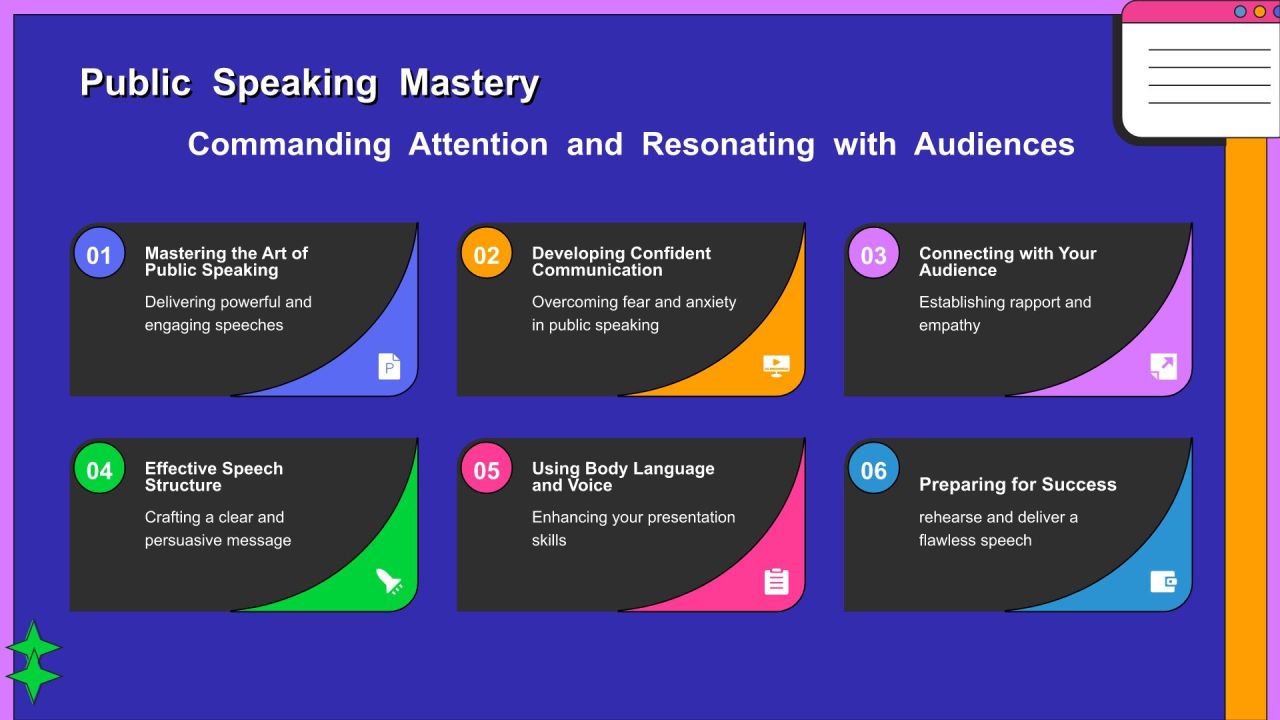 Public Speaking Mastery

Commanding Attention and Resonating with Audiences

01
Mastering the Art of Public Speaking
Delivering powerful and engaging speeches

02
Developing Confident Communication
Overcoming fear and anxiety in public speaking

03
Connecting with Your Audience
Establishing rapport and empathy

04
Effective Speech Structure
Crafting a clear and persuasive message

05
Using Body Language and Voice
Enhancing your presentation skills

06
Preparing for Success
rehearse and deliver a flawless speech